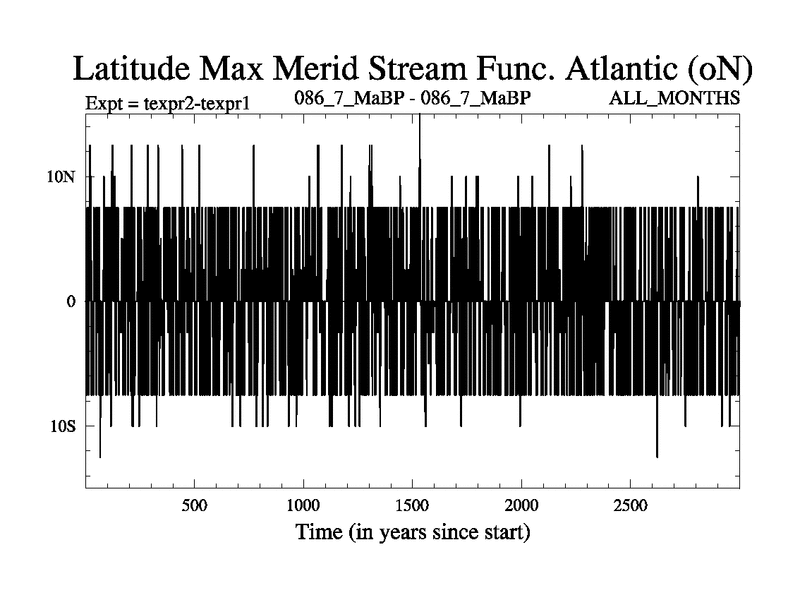 Latitude Max Merid Stream Func. Atlantic (oN)

Expt = texpr2-texpr1 086_7_MaBP - 086_7_MaBP ALL_MONTHS

10N

0

10S

500 1000 1500 2000 2500

Time (in years since start)